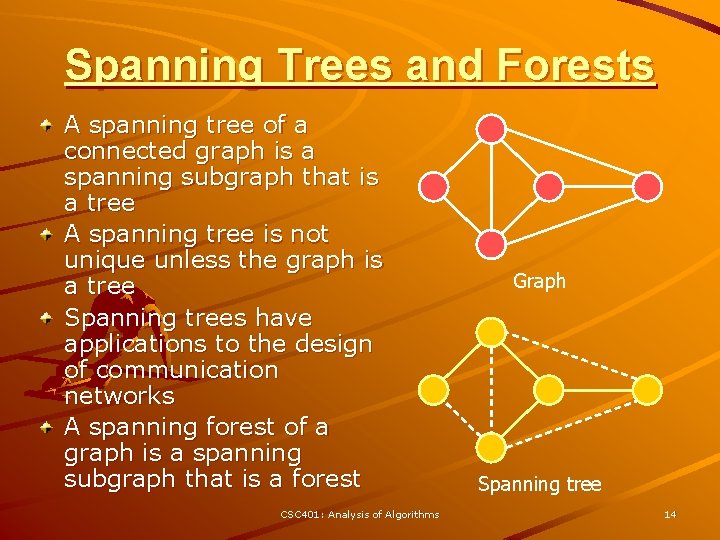 Spanning Trees and Forests

A spanning tree of a connected graph is a spanning subgraph that is a tree

A spanning tree is not unique unless the graph is a tree

Spanning trees have applications to the design of communication networks

A spanning forest of a graph is a spanning subgraph that is a forest

Graph

Spanning tree

CSC401: Analysis of Algorithms

14